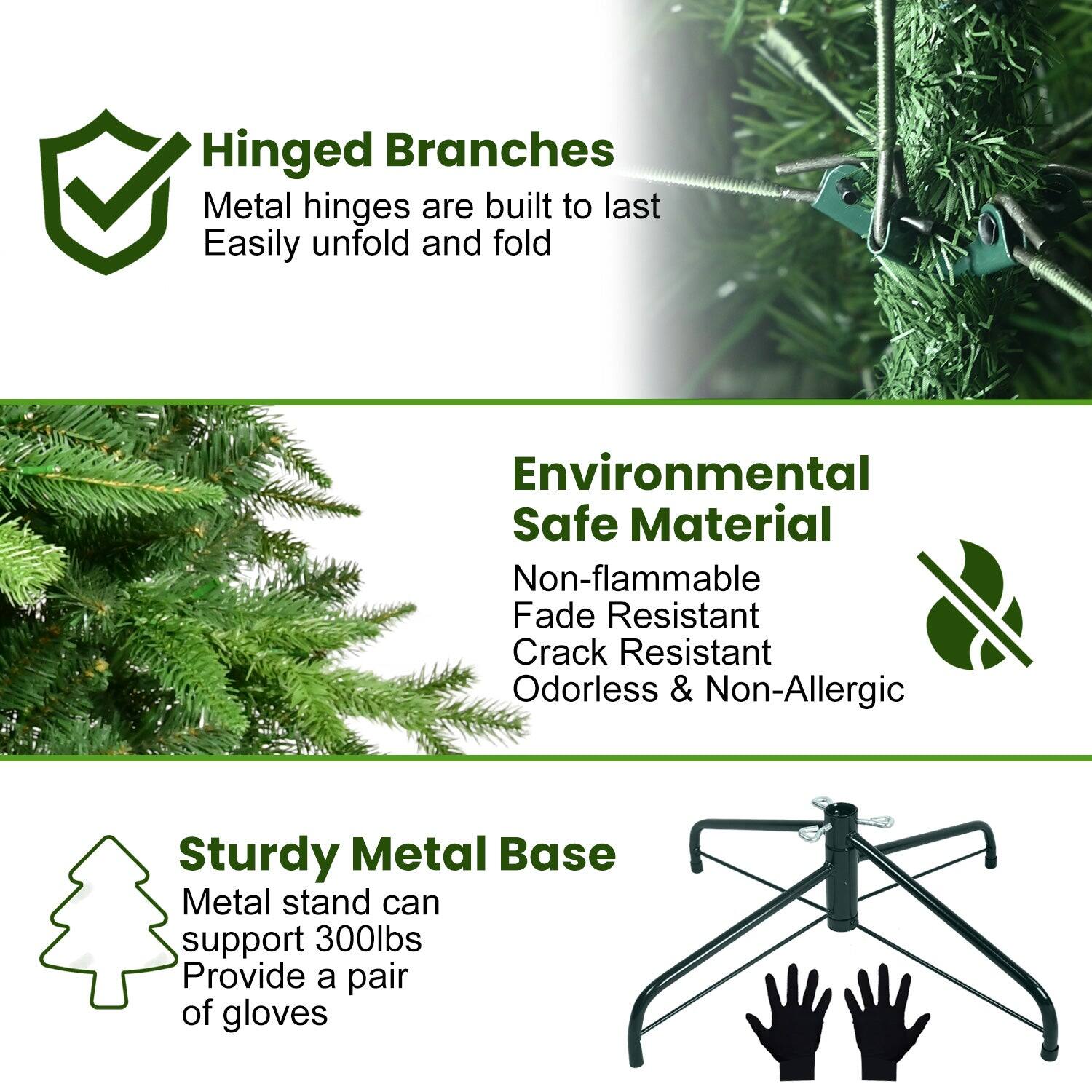 Hinged Branches
Metal hinges are built to last
Easily unfold and fold

Environmental Safe Material
Non-flammable
Fade Resistant
Crack Resistant
Odorless & Non-Allergic

Sturdy Metal Base
Metal stand can support 300lbs
Provide a pair of gloves